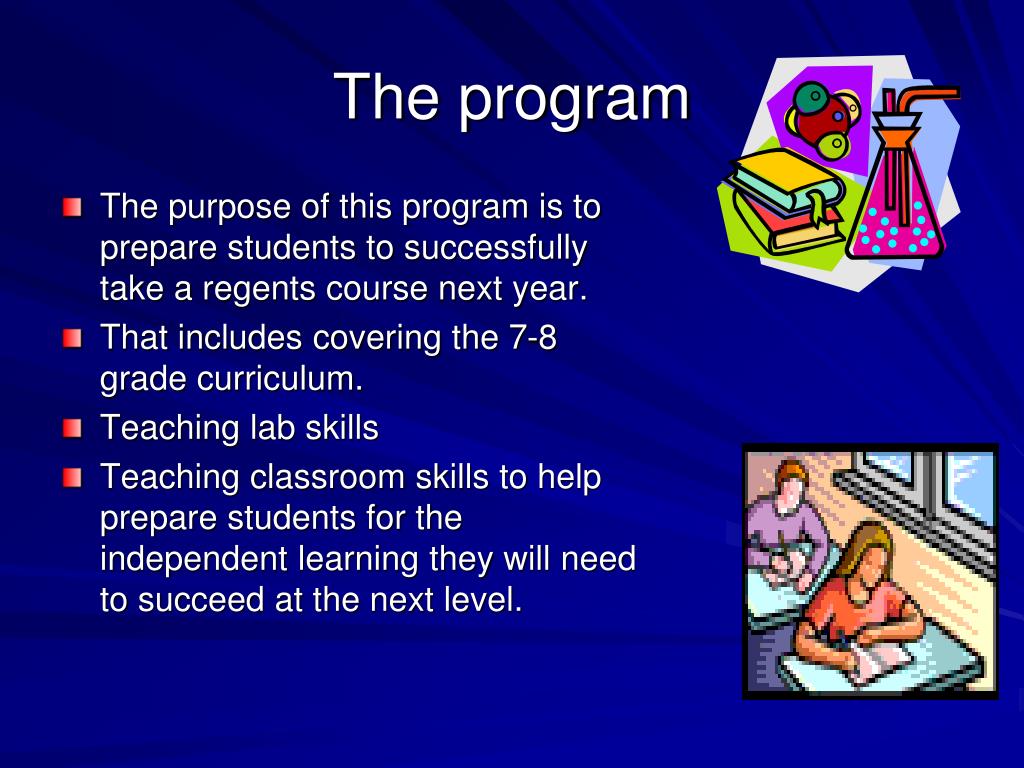 The program

The purpose of this program is to prepare students to successfully take a regents course next year.

That includes covering the 7-8 grade curriculum.

Teaching lab skills

Teaching classroom skills to help prepare students for the independent learning they will need to succeed at the next level.